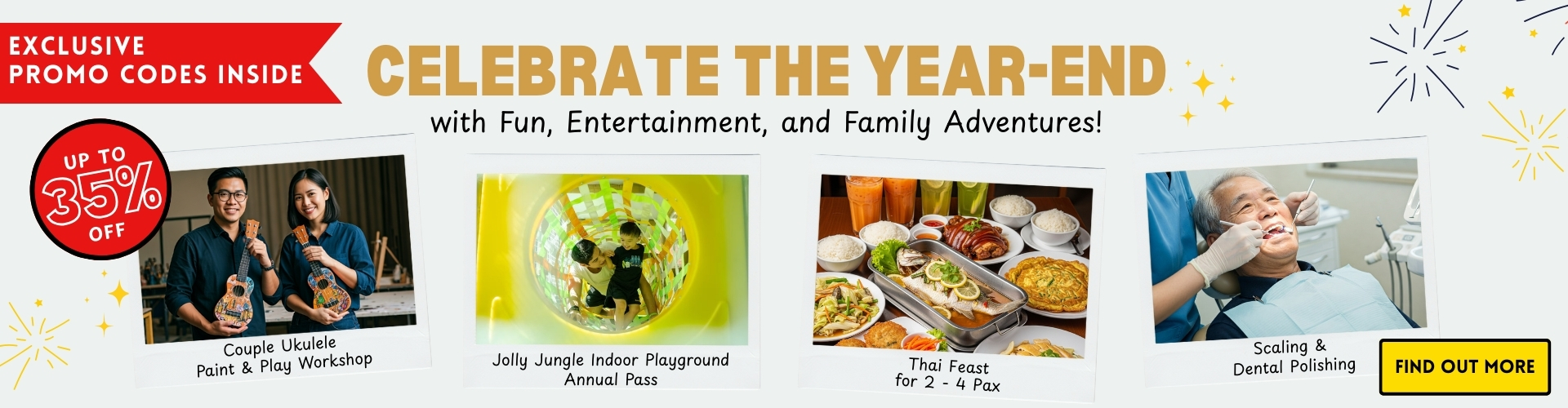 EXCLUSIVE PROMO CODES INSIDE

CELEBRATE THE YEAR-END

with Fun, Entertainment, and Family Adventures!

UP TO 35% OFF

Couple Ukulele Paint & Play Workshop

Jolly Jungle Indoor Playground Annual Pass

Thai Feast for 2 - 4 Pax

Scaling & Dental Polishing

FIND OUT MORE